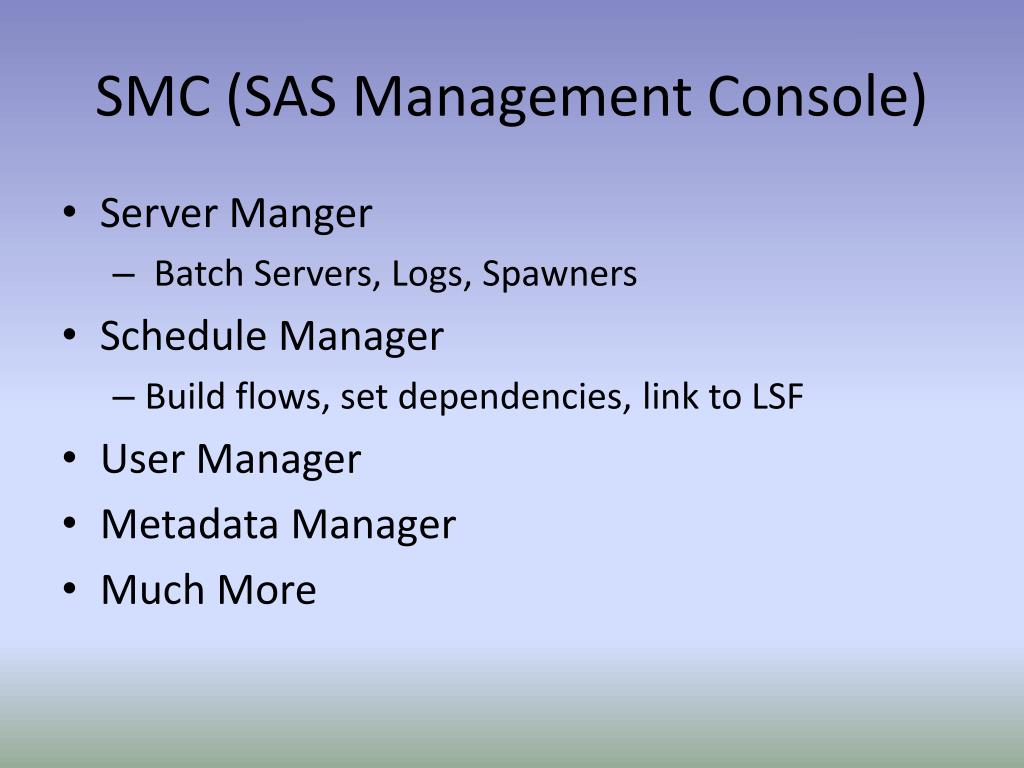 SMC (SAS Management Console)

• Server Manger
  – Batch Servers, Logs, Spawners
• Schedule Manager
  – Build flows, set dependencies, link to LSF
• User Manager
• Metadata Manager
• Much More